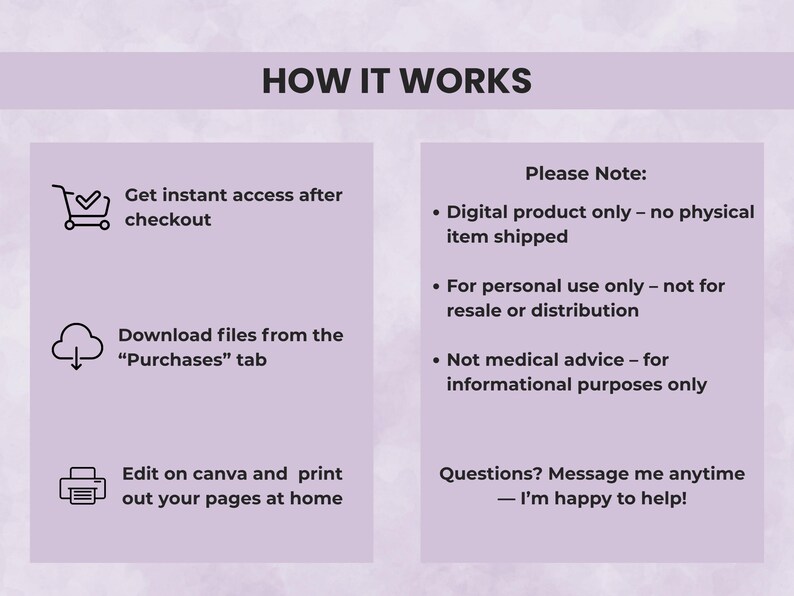 HOW IT WORKS

Get instant access after checkout

Download files from the “Purchases” tab

Edit on canva and print out your pages at home

Please Note:

• Digital product only – no physical item shipped

• For personal use only – not for resale or distribution

• Not medical advice – for informational purposes only

Questions? Message me anytime — I’m happy to help!